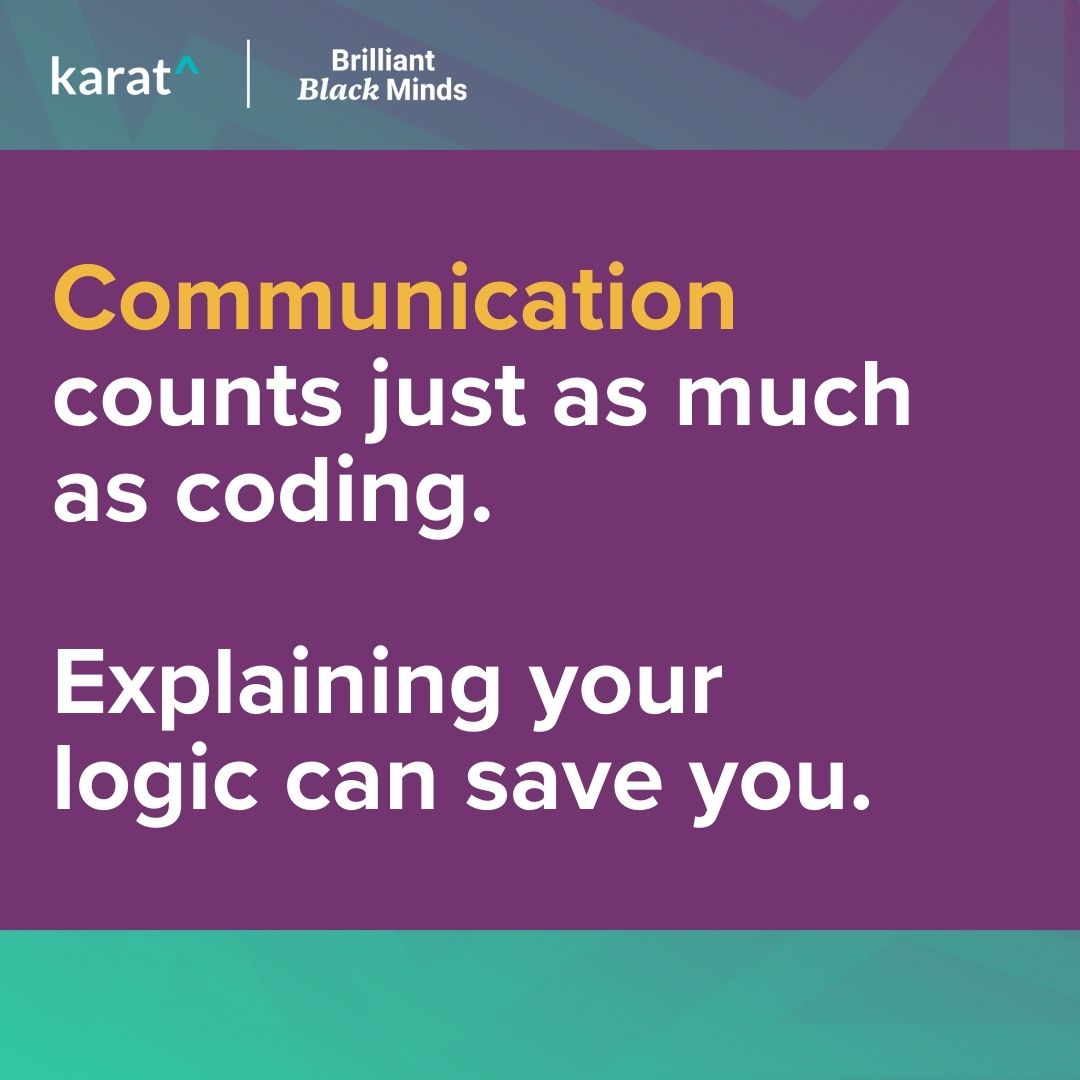 karat^

Brilliant Black Minds

Communication counts just as much as coding.

Explaining your logic can save you.